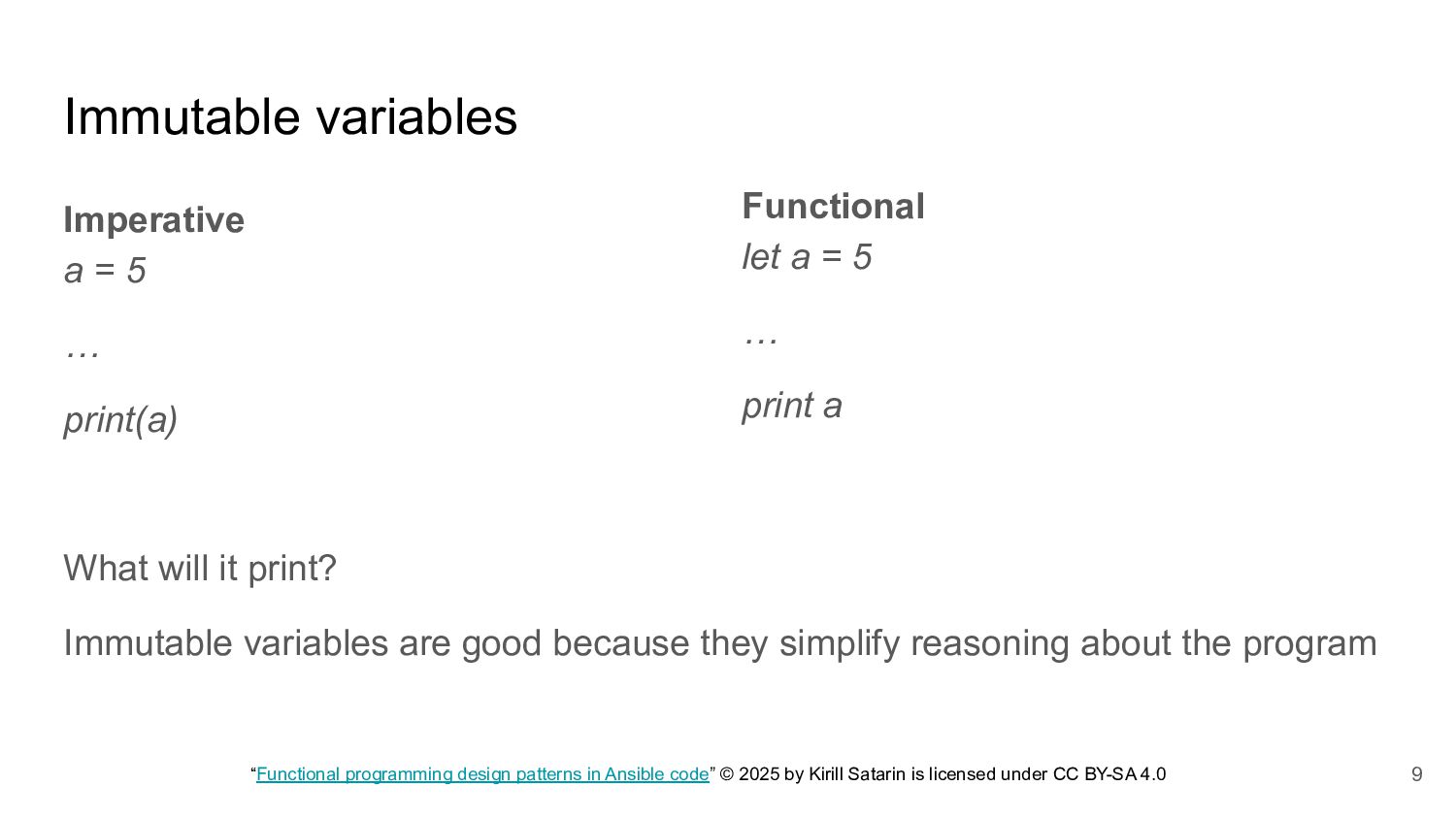 Immutable variables

Imperative

a = 5

…

print(a)

Functional

let a = 5

…

print a

What will it print?

Immutable variables are good because they simplify reasoning about the program

“Functional programming design patterns in Ansible code” © 2025 by Kirill Satarin is licensed under CC BY-SA 4.0

9